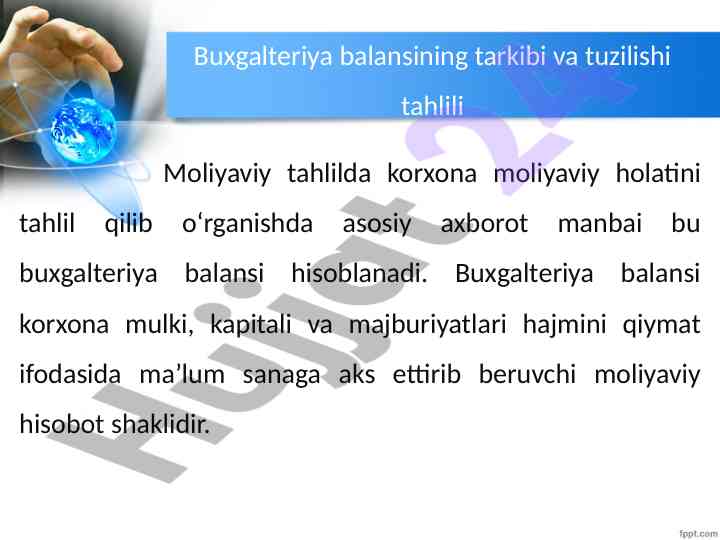 Buxgalteriya balansining tarkibi va tuzilishi tahlili

Moliyaviy tahlilda korxona moliyaviy holatini tahlil qilib o‘rganishda asosiy axborot manbai bu buxgalteriya balansi hisoblanadi. Buxgalteriya balansi korxona mulki, kapitali va majburiyatlari hajmini qiymat ifodasida ma’lum sanaga aks ettirib beruvchi moliyaviy hisobot shaklidir.

Hujjat 24

fppt.com